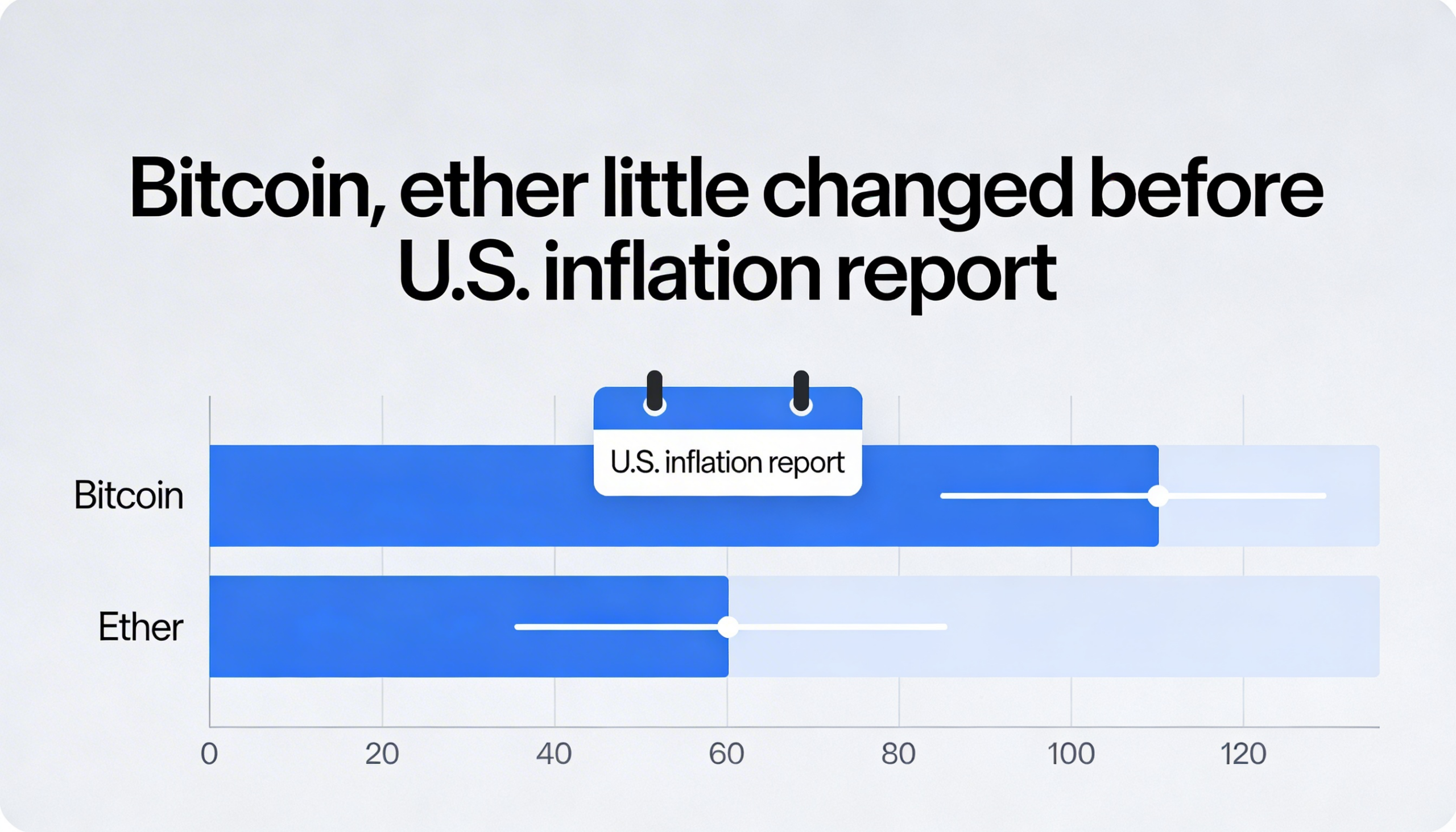 Bitcoin, ether little changed before U.S. inflation report

U.S. inflation report

Bitcoin

Ether

0
20
40
60
80
100
120